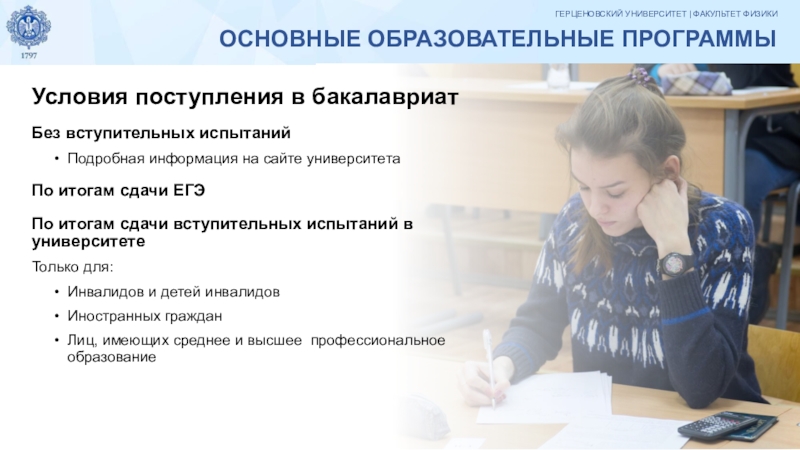 1797

ГЕРЦЕНОВСКИЙ УНИВЕРСИТЕТ | ФАКУЛЬТЕТ ФИЗИКИ

ОСНОВНЫЕ ОБРАЗОВАТЕЛЬНЫЕ ПРОГРАММЫ

Условия поступления в бакалавриат

Без вступительных испытаний

• Подробная информация на сайте университета

По итогам сдачи ЕГЭ

По итогам сдачи вступительных испытаний в университете

Только для:

• Инвалидов и детей инвалидов

• Иностранных граждан

• Лиц, имеющих среднее и высшее профессиональное образование